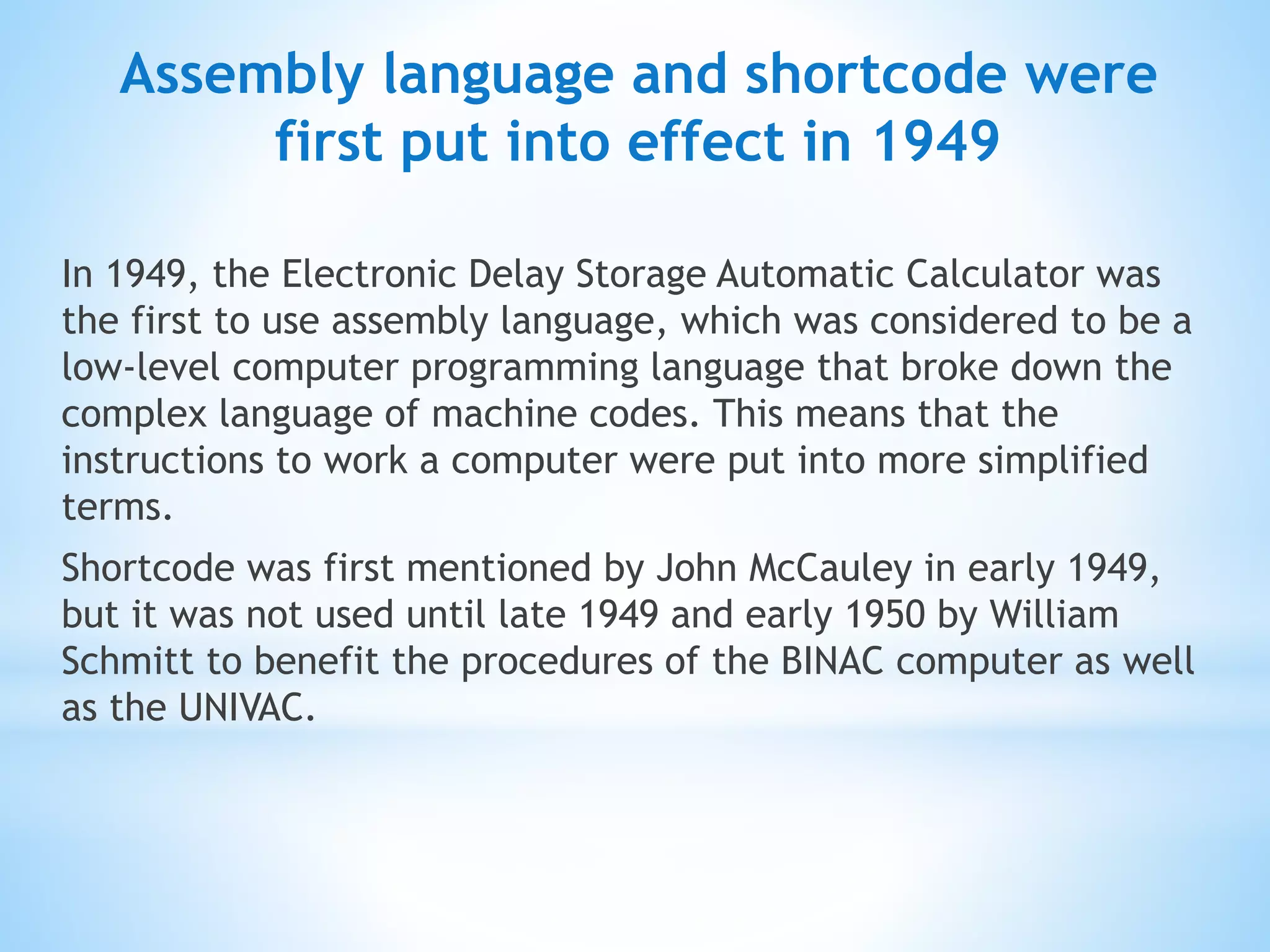 Assembly language and shortcode were first put into effect in 1949

In 1949, the Electronic Delay Storage Automatic Calculator was the first to use assembly language, which was considered to be a low-level computer programming language that broke down the complex language of machine codes. This means that the instructions to work a computer were put into more simplified terms.

Shortcode was first mentioned by John McCauley in early 1949, but it was not used until late 1949 and early 1950 by William Schmitt to benefit the procedures of the BINAC computer as well as the UNIVAC.